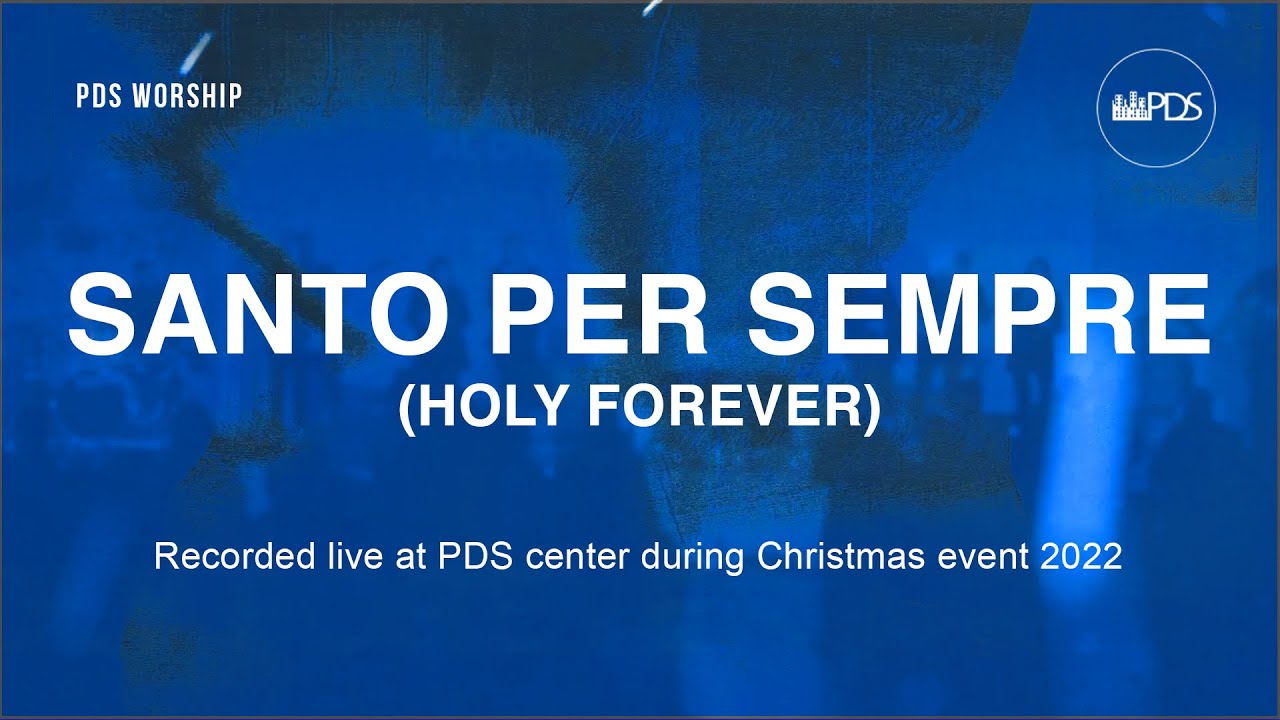 PDS WORSHIP

PDS

SANTO PER SEMPRE
(HOLY FOREVER)

Recorded live at PDS center during Christmas event 2022